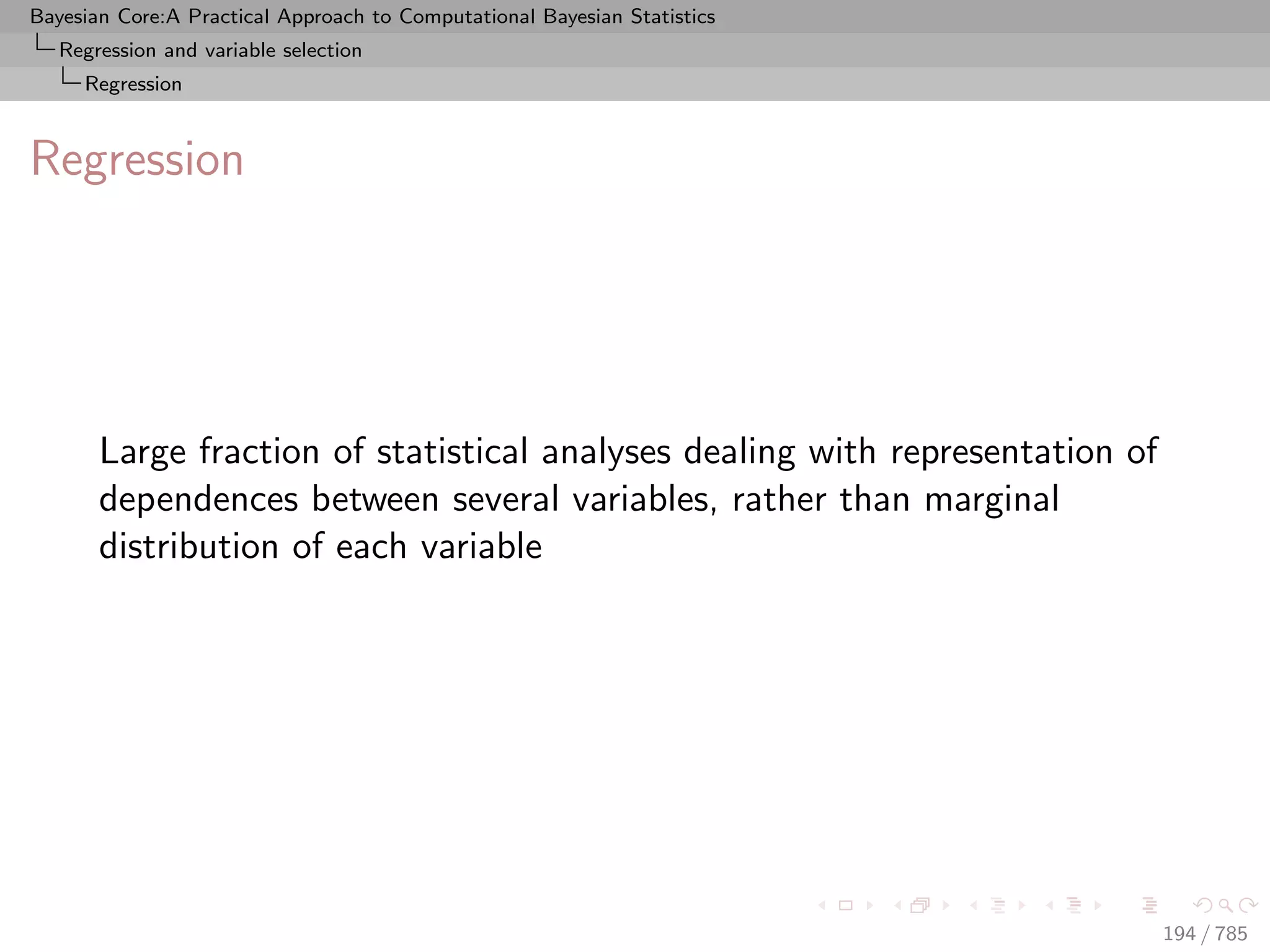 Bayesian Core:A Practical Approach to Computational Bayesian Statistics
Regression and variable selection
Regression

Regression

Large fraction of statistical analyses dealing with representation of dependences between several variables, rather than marginal distribution of each variable

194 / 785